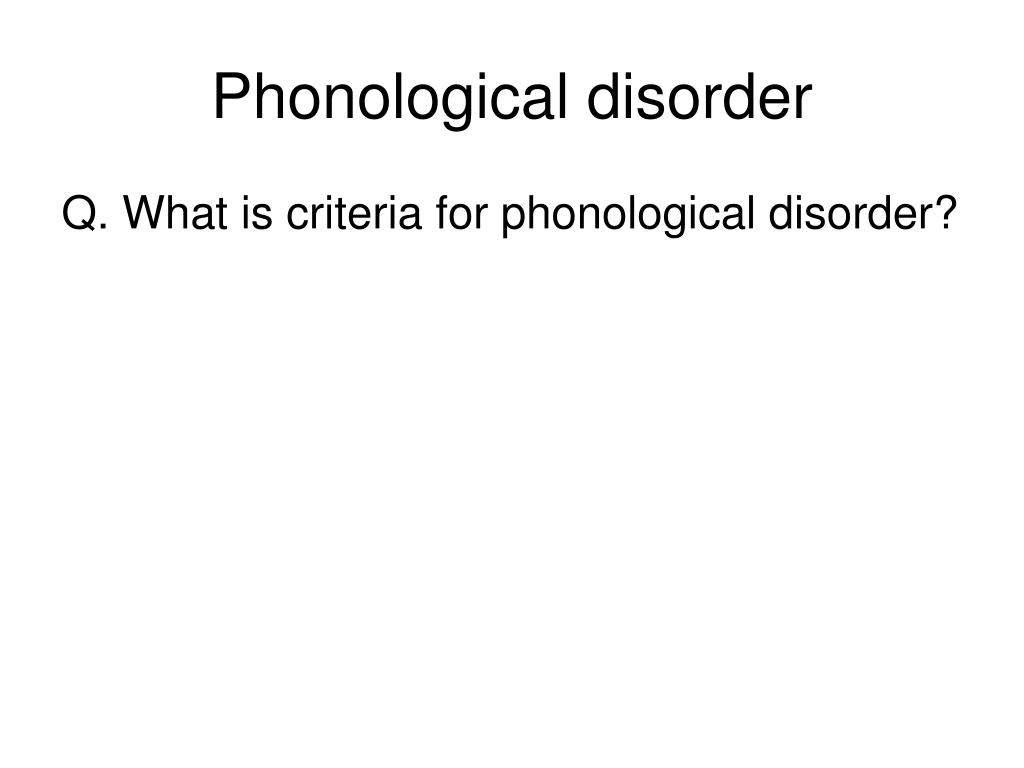 Phonological disorder

Q. What is criteria for phonological disorder?